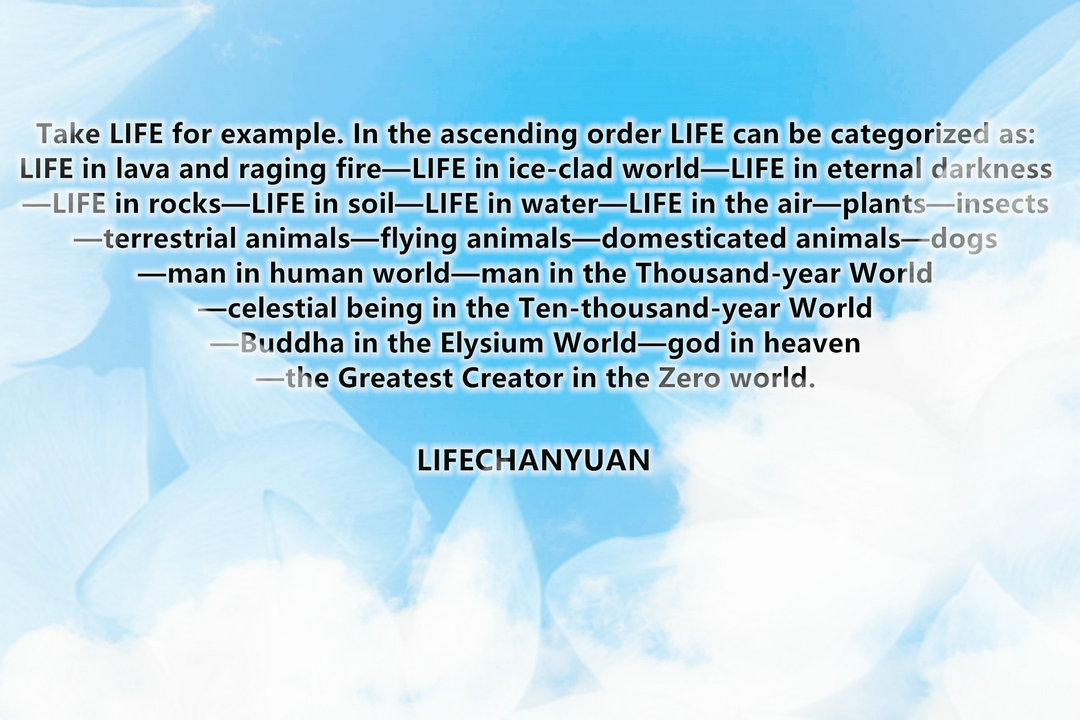 Take LIFE for example. In the ascending order LIFE can be categorized as: LIFE in lava and raging fire—LIFE in ice-clad world—LIFE in eternal darkness —LIFE in rocks—LIFE in soil—LIFE in water—LIFE in the air—plants—insects —terrestrial animals—flying animals—domesticated animals—dogs —man in human world—man in the Thousand-year World —celestial being in the Ten-thousand-year World —Buddha in the Elysium World—god in heaven —the Greatest Creator in the Zero world.

LIFECHANYUAN